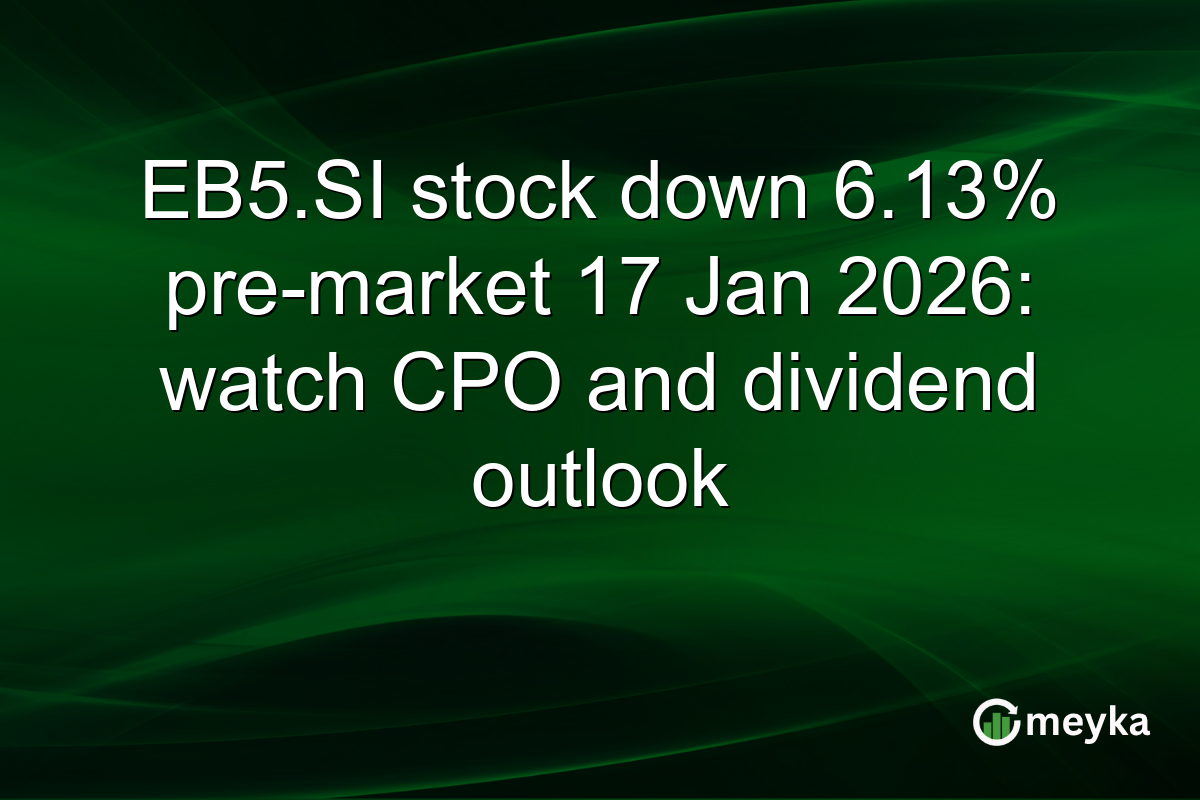 EB5.SI stock down 6.13% pre-market 17 Jan 2026: watch CPO and dividend outlook

meyka